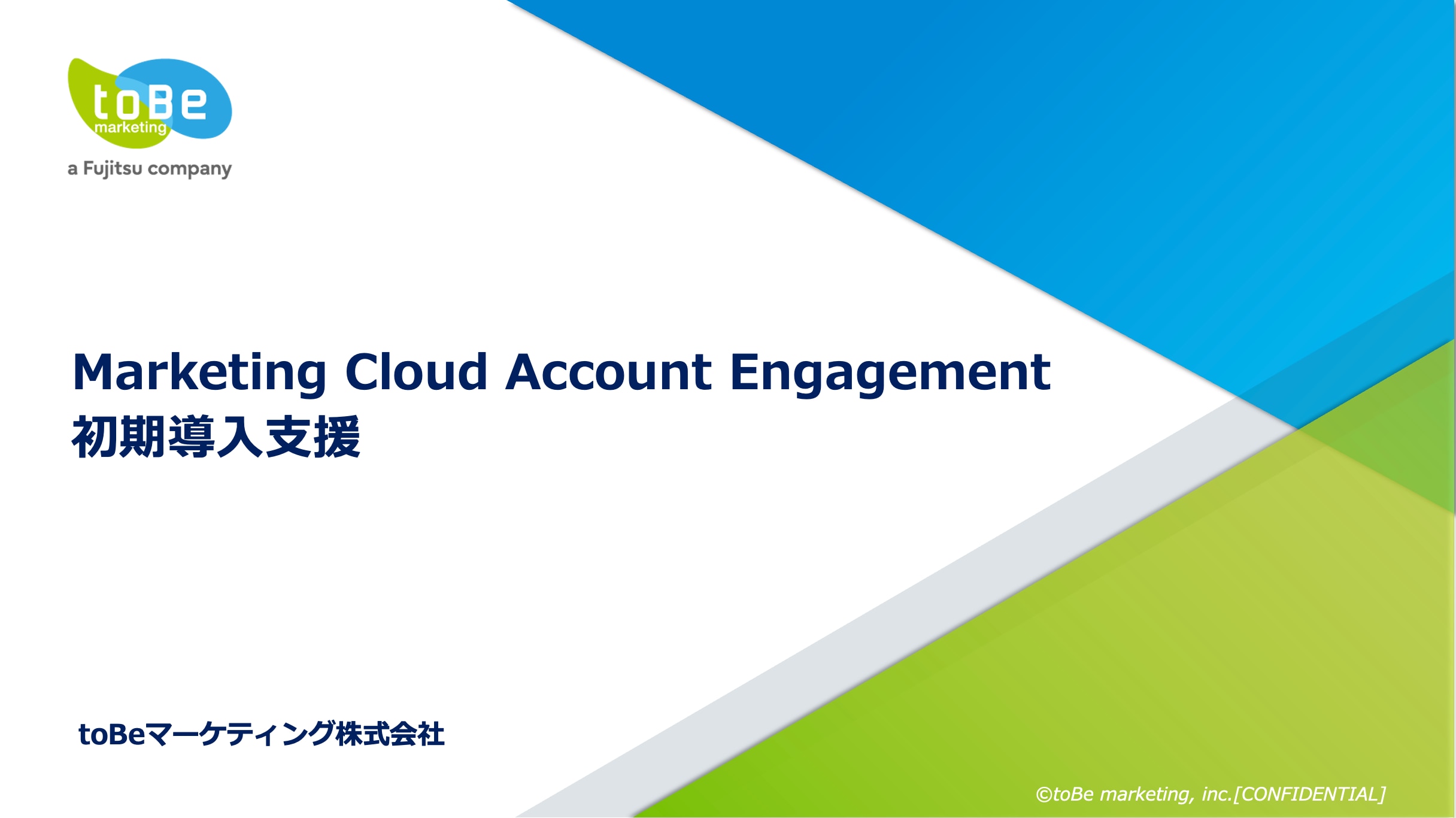 toBe
marketing
a Fujitsu company

Marketing Cloud Account Engagement
初期導入支援

toBeマーケティング株式会社

©toBe marketing, inc.[CONFIDENTIAL]